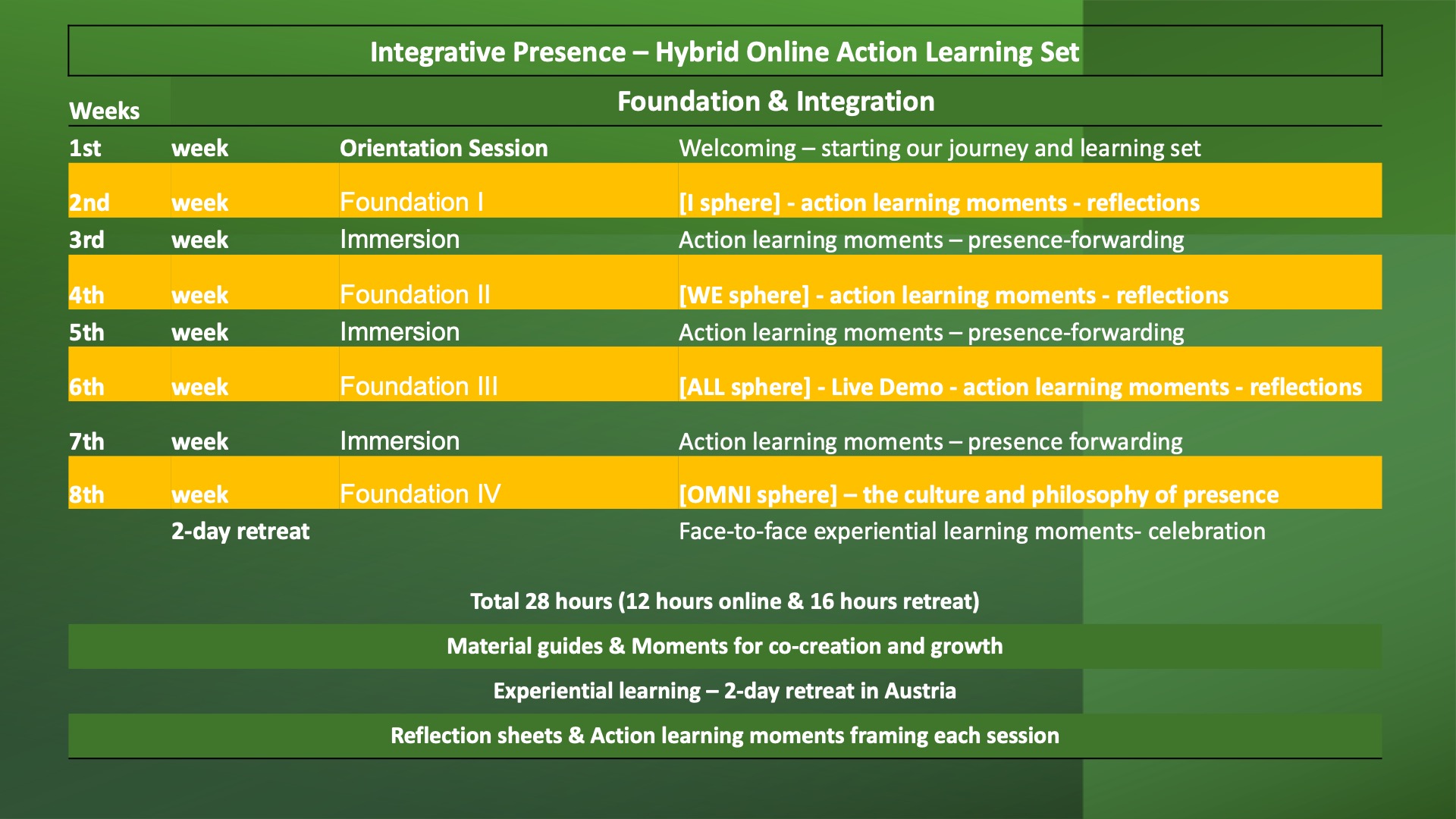 Integrative Presence – Hybrid Online Action Learning Set

| Weeks | | Foundation & Integration | |
|---|---|---|---|
| 1st | week | Orientation Session | Welcoming – starting our journey and learning set |
| 2nd | week | Foundation I | [I sphere] - action learning moments - reflections |
| 3rd | week | Immersion | Action learning moments – presence-forwarding |
| 4th | week | Foundation II | [WE sphere] - action learning moments - reflections |
| 5th | week | Immersion | Action learning moments – presence-forwarding |
| 6th | week | Foundation III | [ALL sphere] - Live Demo - action learning moments - reflections |
| 7th | week | Immersion | Action learning moments – presence forwarding |
| 8th | week | Foundation IV | [OMNI sphere] – the culture and philosophy of presence |
| | 2-day retreat | | Face-to-face experiential learning moments- celebration |

Total 28 hours (12 hours online & 16 hours retreat)

Material guides & Moments for co-creation and growth

Experiential learning – 2-day retreat in Austria

Reflection sheets & Action learning moments framing each session